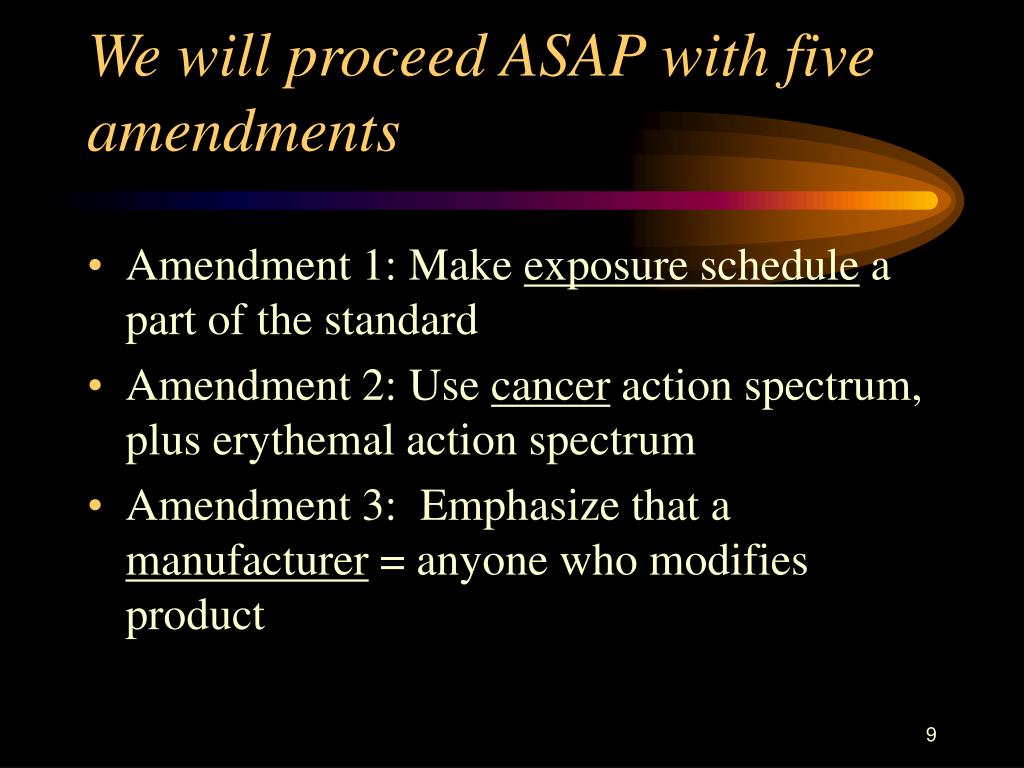 We will proceed ASAP with five amendments

• Amendment 1: Make exposure schedule a part of the standard
• Amendment 2: Use cancer action spectrum, plus erythemal action spectrum
• Amendment 3: Emphasize that a manufacturer = anyone who modifies product

9